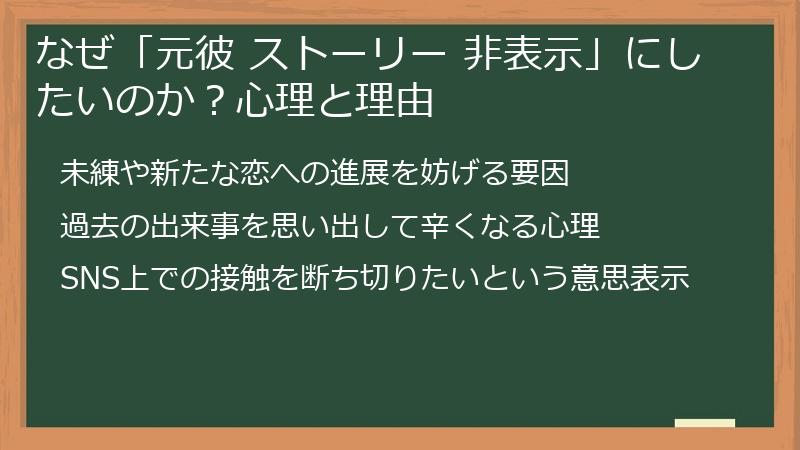 なぜ「元彼 ストーリー 非表示」にしたいのか？心理と理由

未練や新たな恋への進展を妨げる要因

過去の出来事を思い出して辛くなる心理

SNS上での接触を断ち切りたいという意思表示